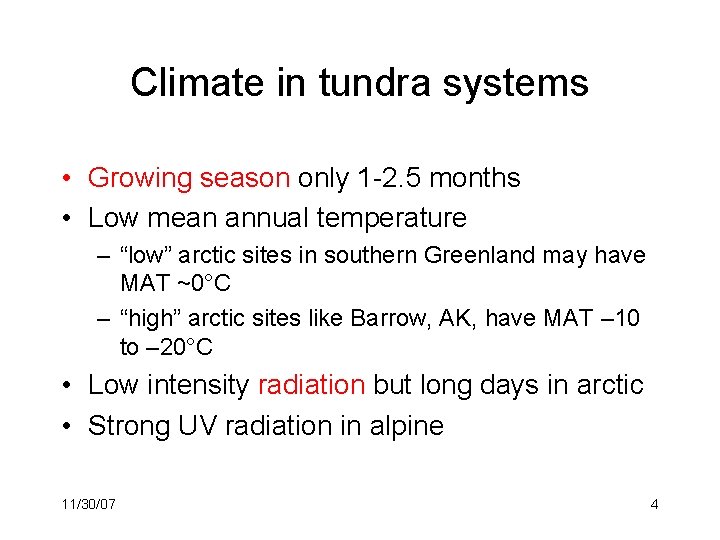 Climate in tundra systems

• Growing season only 1-2.5 months
• Low mean annual temperature
– “low” arctic sites in southern Greenland may have MAT ~0°C
– “high” arctic sites like Barrow, AK, have MAT –10 to –20°C
• Low intensity radiation but long days in arctic
• Strong UV radiation in alpine

11/30/07

4